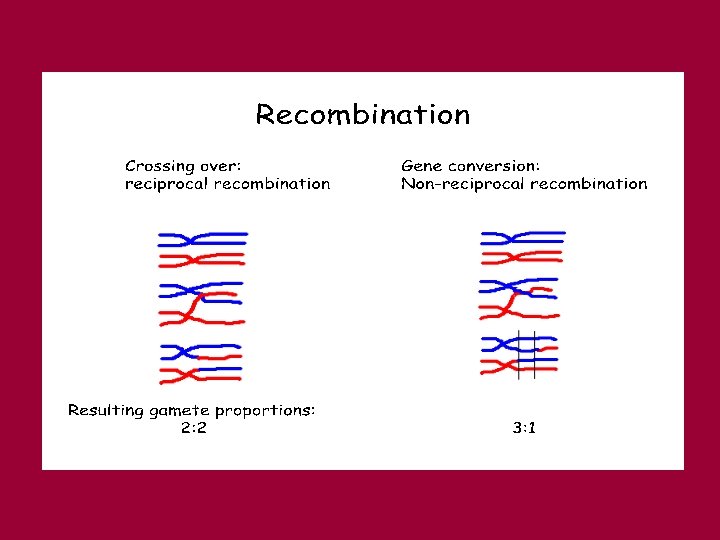 Recombination

Crossing over:
reciprocal recombination

Gene conversion:
Non-reciprocal recombination

Resulting gamete proportions:
2:2

3:1